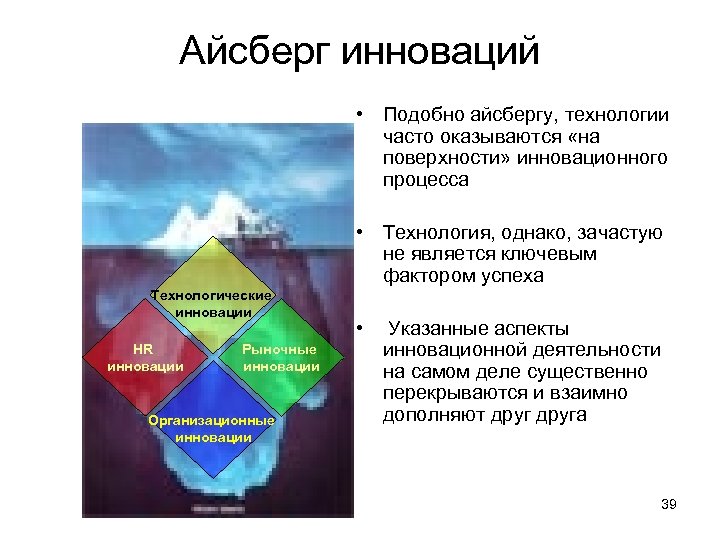 Айсберг инноваций

Технологические инновации

HR инновации

Рыночные инновации

Организационные инновации

• Подобно айсбергу, технологии часто оказываются «на поверхности» инновационного процесса

• Технология, однако, зачастую не является ключевым фактором успеха

• Указанные аспекты инновационной деятельности на самом деле существенно перекрываются и взаимно дополняют друг друга

39